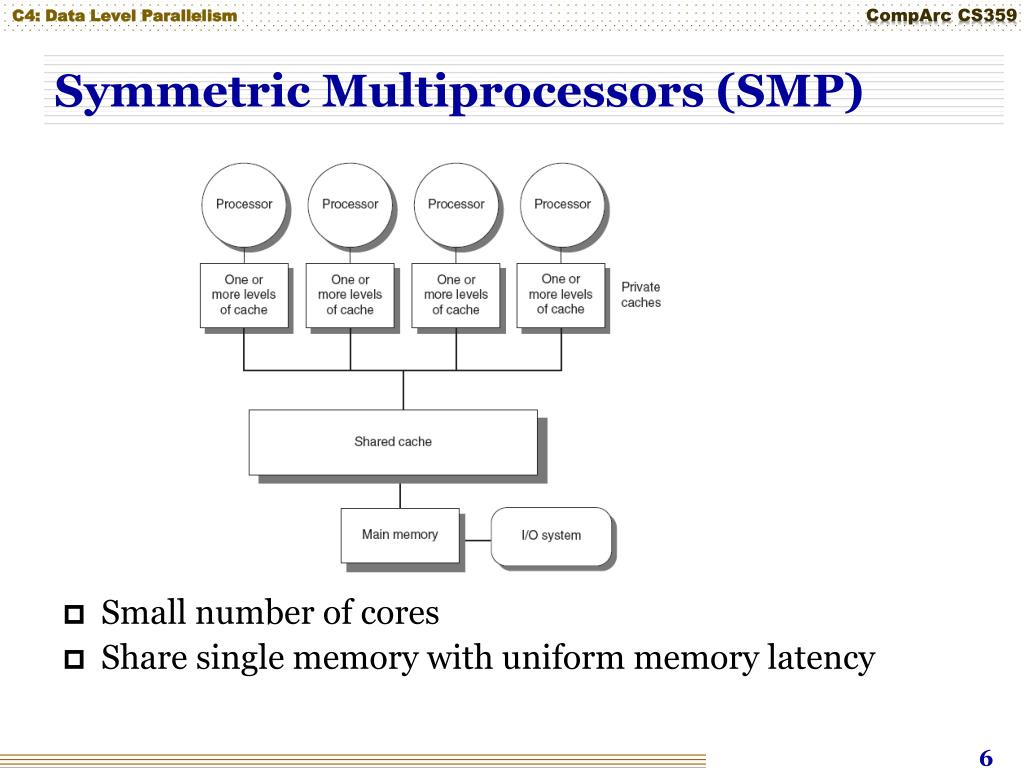 C4: Data Level Parallelism

CompArc CS359

Symmetric Multiprocessors (SMP)

Processor

Processor

Processor

Processor

One or more levels of cache

One or more levels of cache

One or more levels of cache

One or more levels of cache

Private caches

Shared cache

Main memory

I/O system

Small number of cores

Share single memory with uniform memory latency

6